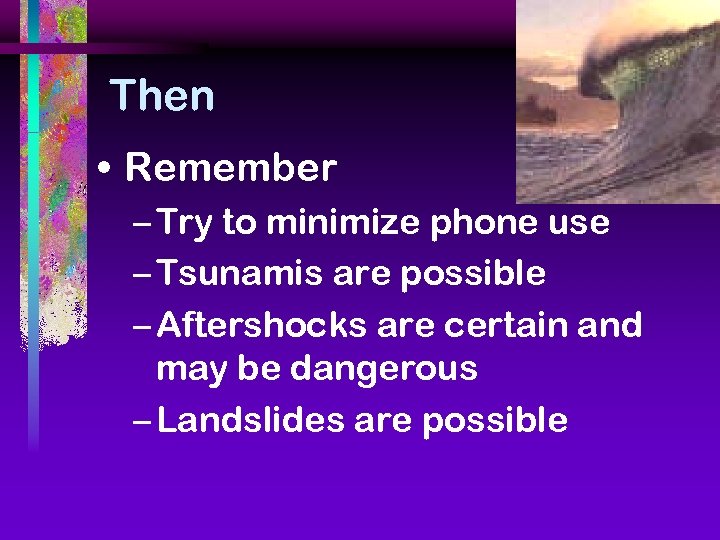 Then

• Remember
– Try to minimize phone use
– Tsunamis are possible
– Aftershocks are certain and may be dangerous
– Landslides are possible